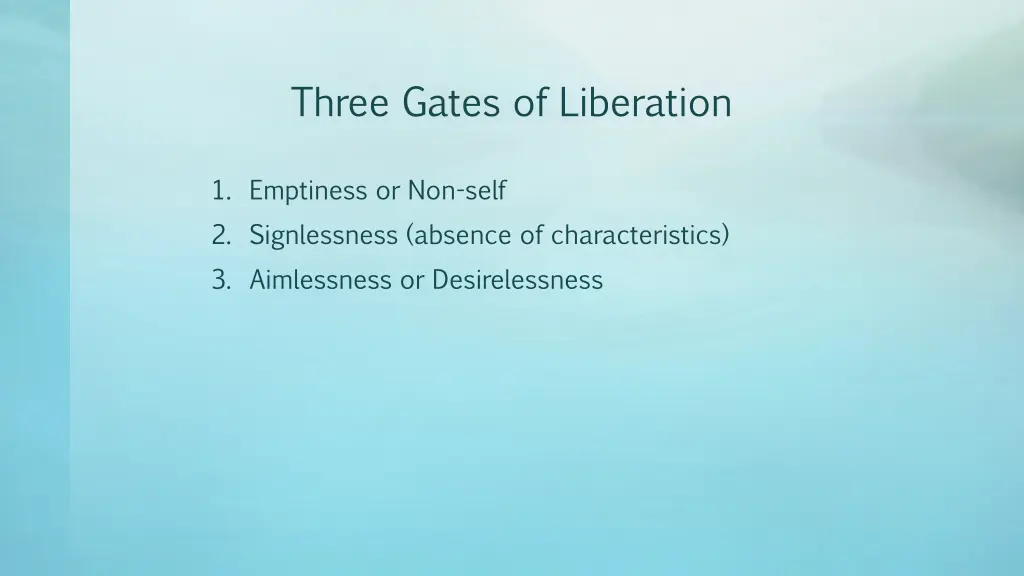 Three Gates of Liberation

1. Emptiness or Non-self
2. Signlessness (absence of characteristics)
3. Aimlessness or Desirelessness